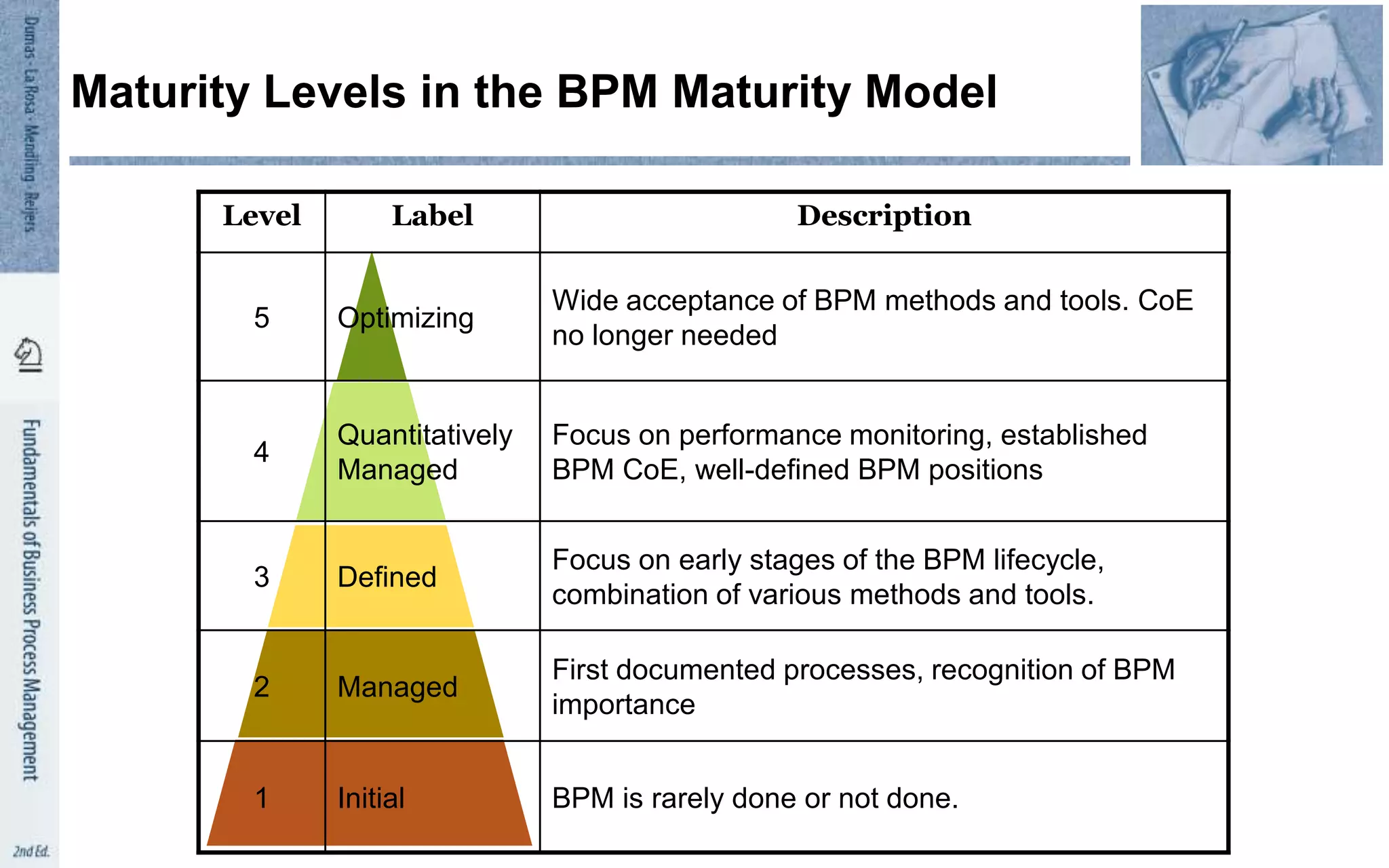 Dumas · La Rosa · Mendling · Reijers

Fundamentals of Business Process Management

2nd Ed.

Maturity Levels in the BPM Maturity Model

| Level | Label | Description |
|---|---|---|
| 5 | Optimizing | Wide acceptance of BPM methods and tools. CoE no longer needed |
| 4 | Quantitatively Managed | Focus on performance monitoring, established BPM CoE, well-defined BPM positions |
| 3 | Defined | Focus on early stages of the BPM lifecycle, combination of various methods and tools. |
| 2 | Managed | First documented processes, recognition of BPM importance |
| 1 | Initial | BPM is rarely done or not done. |